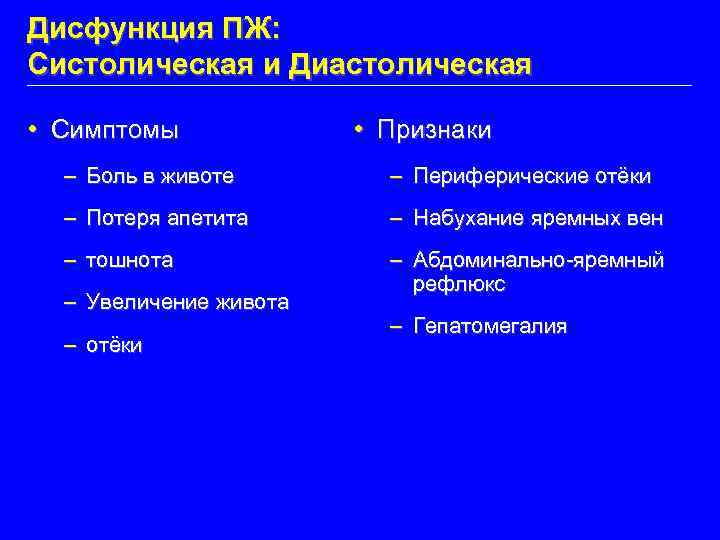 Дисфункция ПЖ:
Систолическая и Диастолическая

• Симптомы
– Боль в животе
– Потеря апетита
– тошнота
– Увеличение живота
– отёки

• Признаки
– Периферические отёки
– Набухание яремных вен
– Абдоминально-яремный рефлюкс
– Гепатомегалия